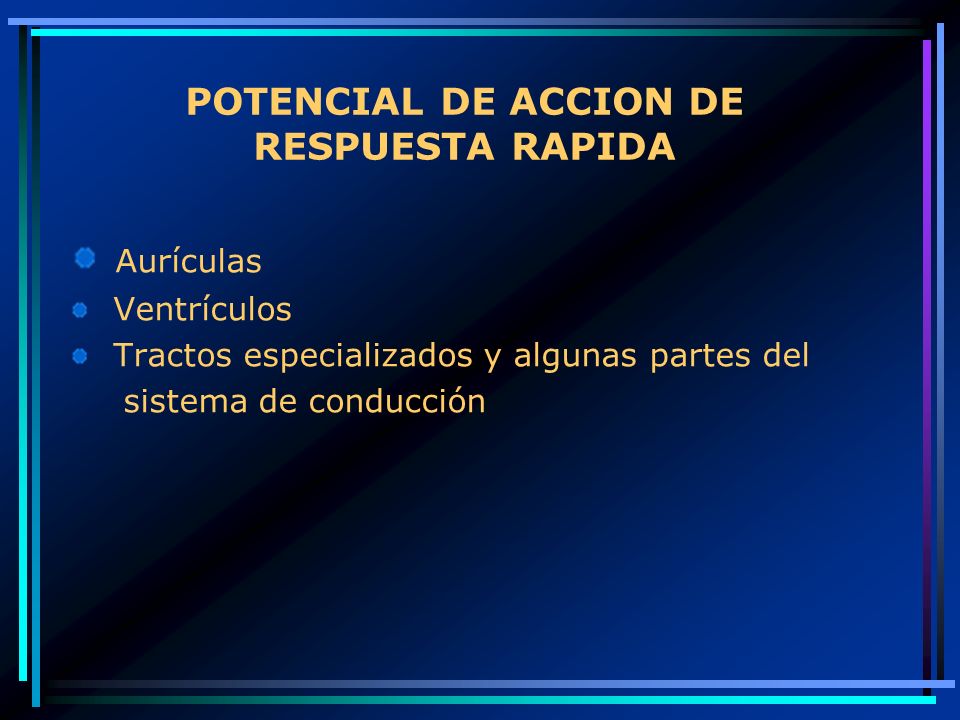 POTENCIAL DE ACCION DE RESPUESTA RAPIDA

Aurículas
Ventrículos
Tractos especializados y algunas partes del sistema de conducción